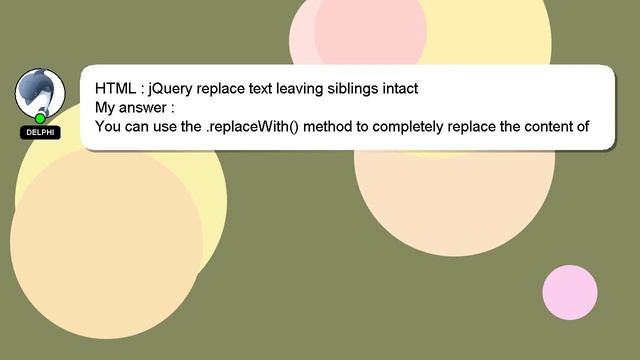 DELPHI

HTML : jQuery replace text leaving siblings intact
My answer :
You can use the .replaceWith() method to completely replace the content of